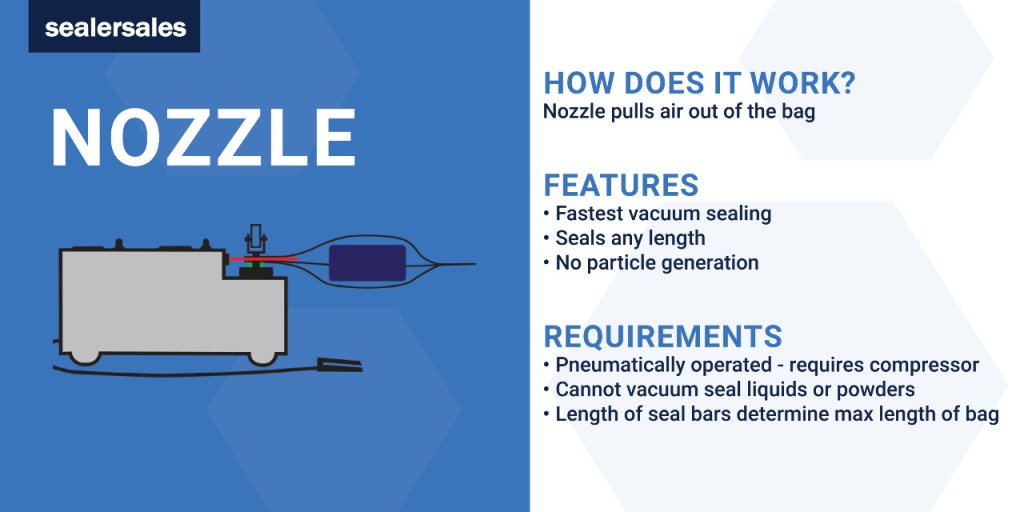 sealersales

NOZZLE

HOW DOES IT WORK?
Nozzle pulls air out of the bag

FEATURES
• Fastest vacuum sealing
• Seals any length
• No particle generation

REQUIREMENTS
• Pneumatically operated - requires compressor
• Cannot vacuum seal liquids or powders
• Length of seal bars determine max length of bag